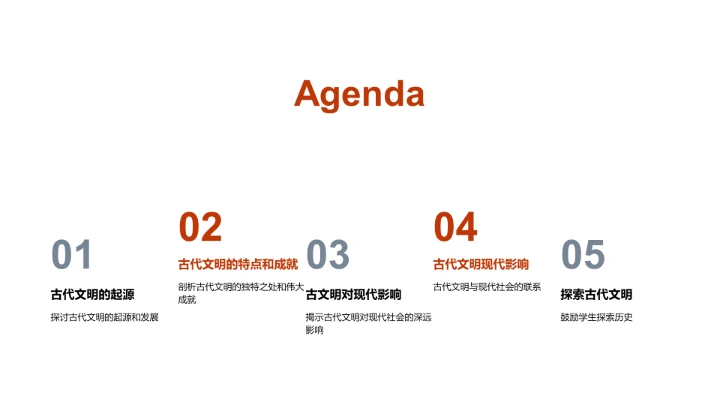 Agenda

01
古代文明的起源
探讨古代文明的起源和发展

02
古代文明的特点和成就
剖析古代文明的独特之处和伟大成就

03
古文明对现代影响
揭示古代文明对现代社会的深远影响

04
古代文明现代影响
古代文明与现代社会的联系

05
探索古代文明
鼓励学生探索历史